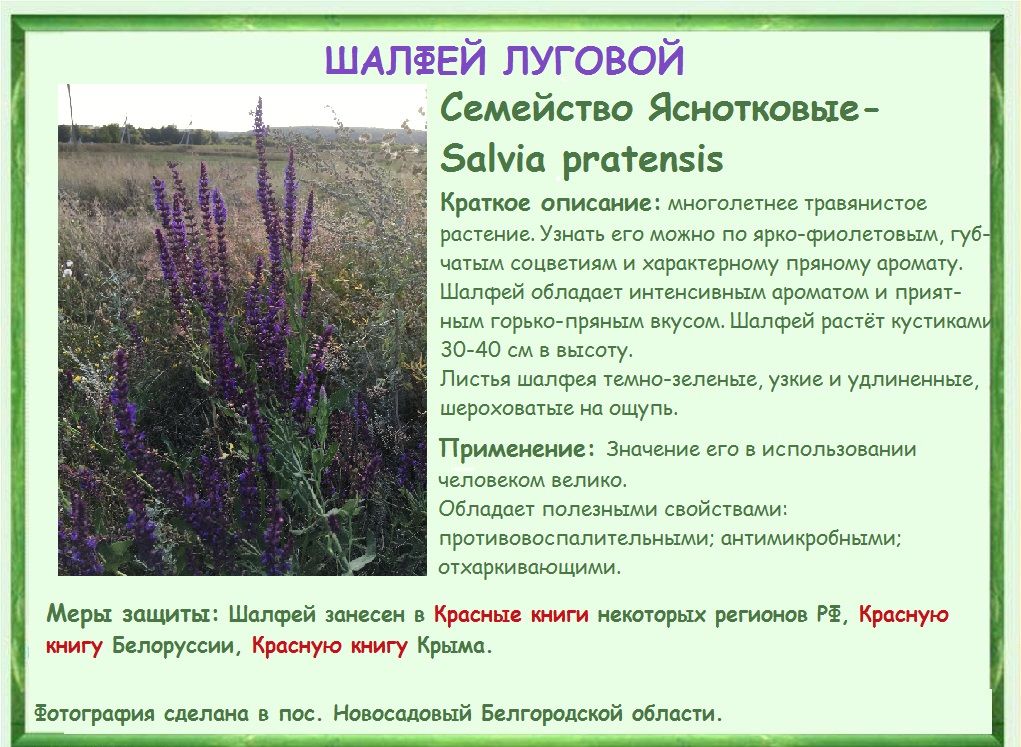 ШАЛФЕЙ ЛУГОВОЙ

Семейство Яснотковые–
Salvia pratensis

Краткое описание: многолетнее травянистое растение. Узнать его можно по ярко-фиолетовым, губчатым соцветиям и характерному пряному аромату. Шалфей обладает интенсивным ароматом и приятным горько-пряным вкусом. Шалфей растёт кустиками 30-40 см в высоту.
Листья шалфея темно-зеленые, узкие и удлиненные, шероховатые на ощупь.

Применение: Значение его в использовании человеком велико.
Обладает полезными свойствами: противовоспалительными; антимикробными; отхаркивающими.

Меры защиты: Шалфей занесен в Красные книги некоторых регионов РФ, Красную книгу Белоруссии, Красную книгу Крыма.

Фотография сделана в пос. Новосадовый Белгородской области.